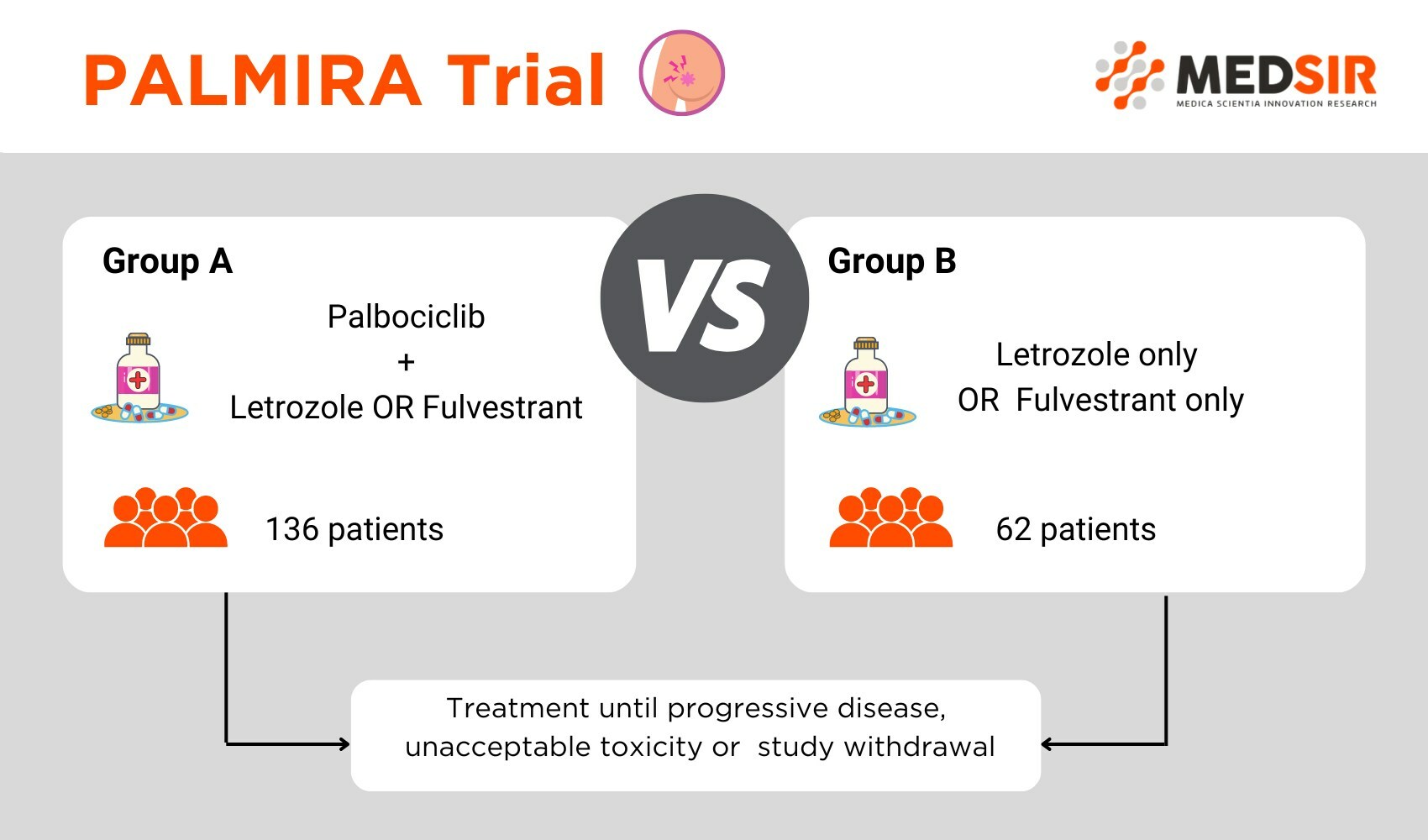 PALMIRA Trial

MEDSIR
MEDICA SCIENTIA INNOVATION RESEARCH

Group A

Palbociclib
+
Letrozole OR Fulvestrant

136 patients

VS

Group B

Letrozole only
OR Fulvestrant only

62 patients

Treatment until progressive disease, unacceptable toxicity or study withdrawal